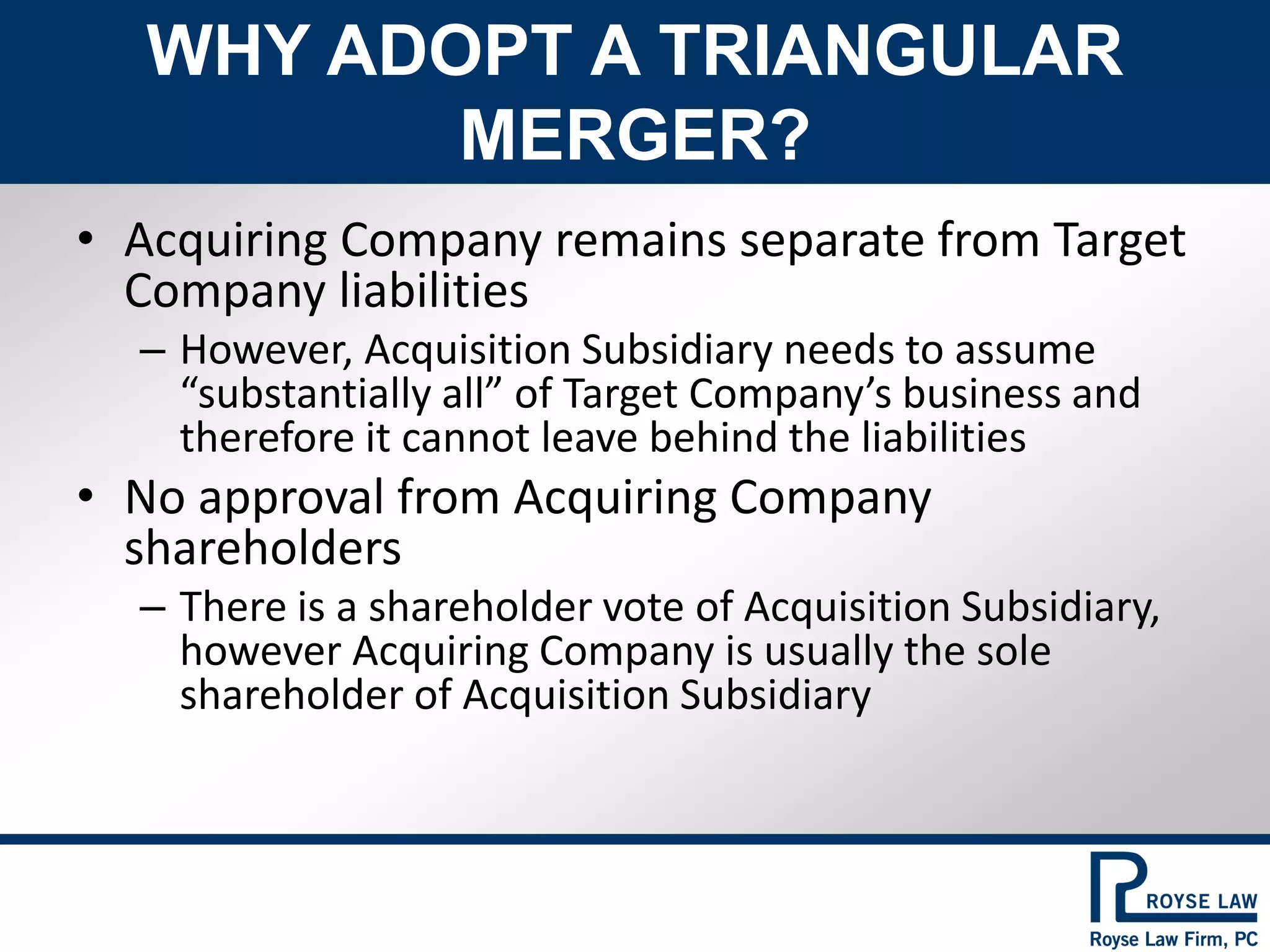 WHY ADOPT A TRIANGULAR MERGER?

• Acquiring Company remains separate from Target Company liabilities
– However, Acquisition Subsidiary needs to assume “substantially all” of Target Company’s business and therefore it cannot leave behind the liabilities

• No approval from Acquiring Company shareholders
– There is a shareholder vote of Acquisition Subsidiary, however Acquiring Company is usually the sole shareholder of Acquisition Subsidiary

ROYSE LAW
Royse Law Firm, PC